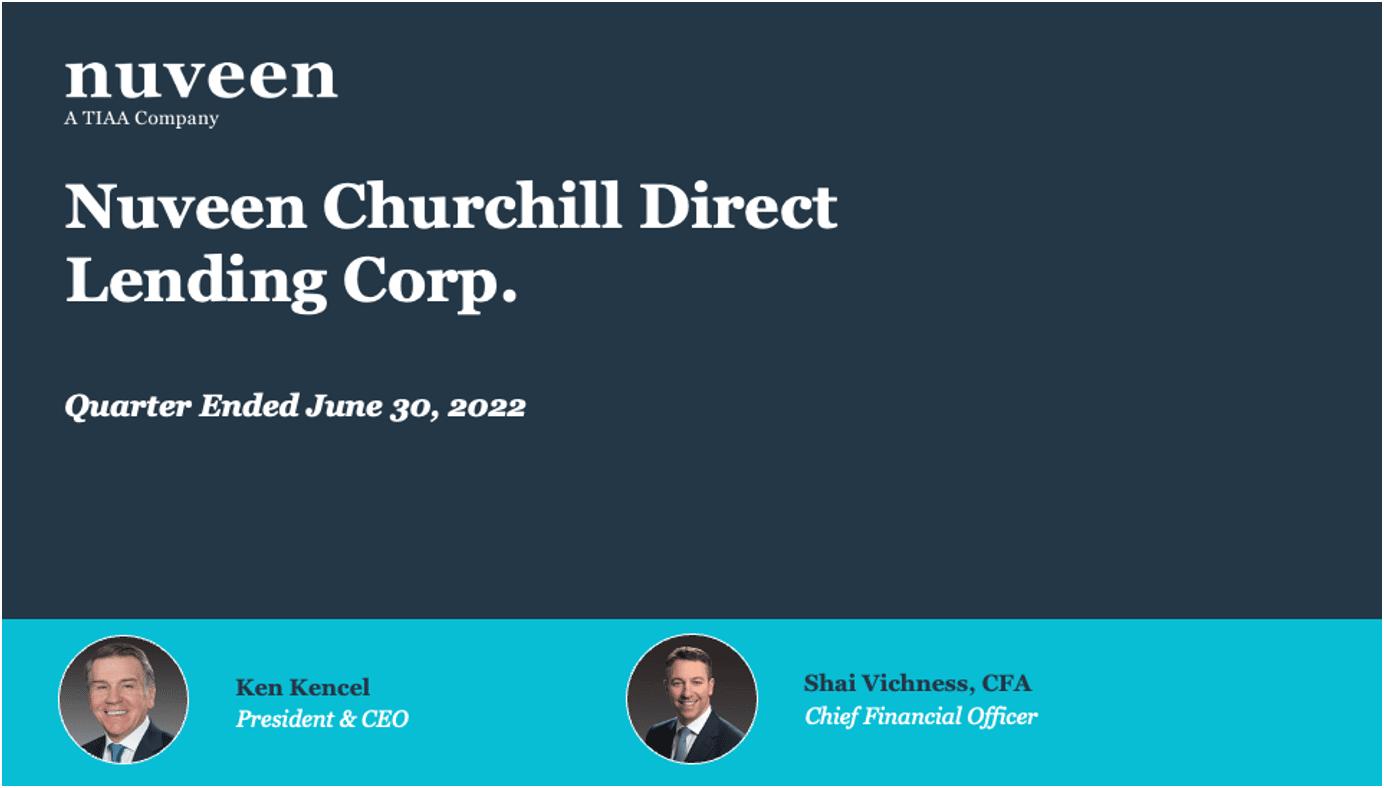 nuveen
A TIAA Company

Nuveen Churchill Direct Lending Corp.

Quarter Ended June 30, 2022

Ken Kencel
President & CEO

Shai Vichness, CFA
Chief Financial Officer